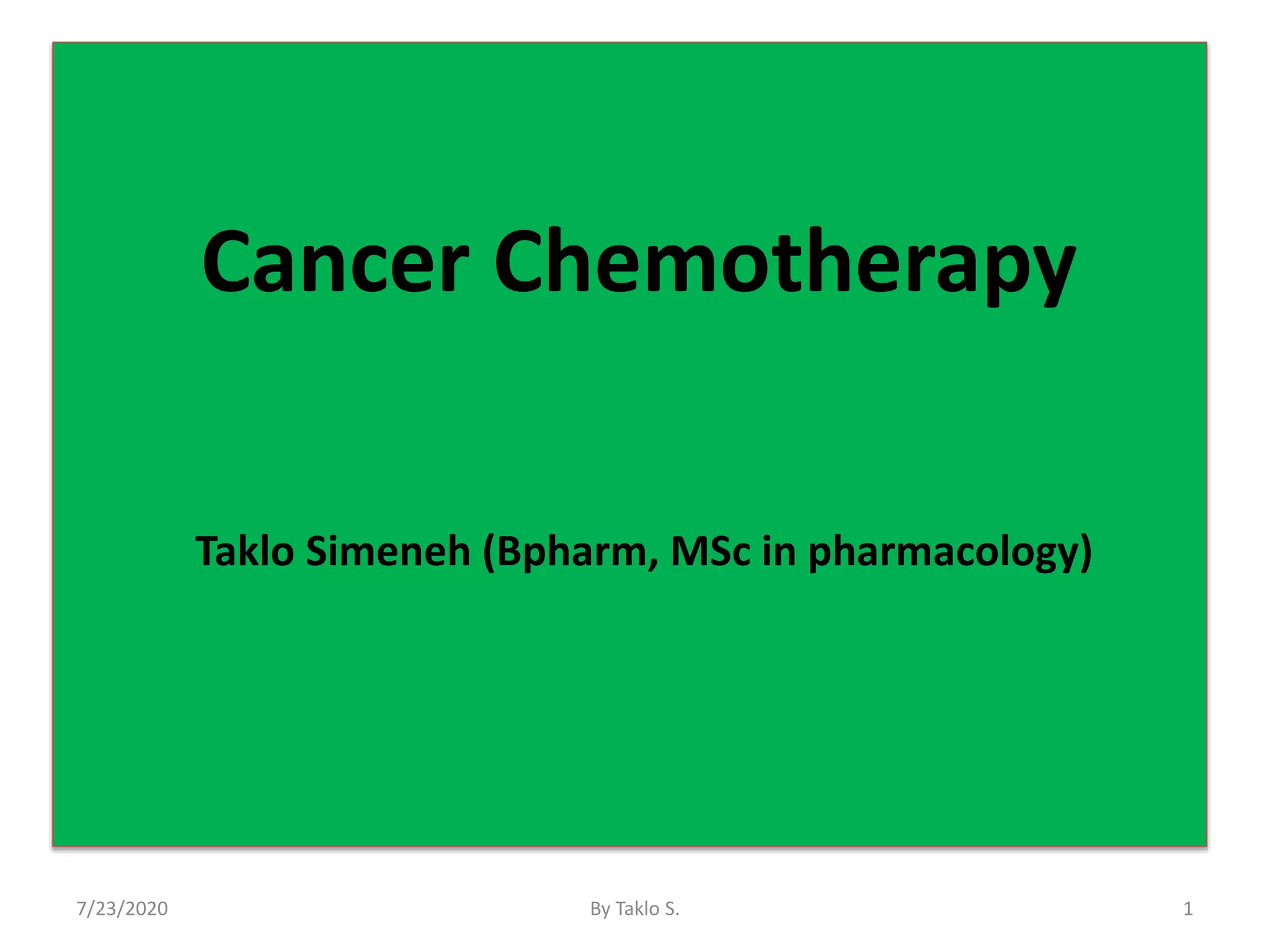 Cancer Chemotherapy

Taklo Simeneh (Bpharm, MSc in pharmacology)

7/23/2020

By Taklo S.

1